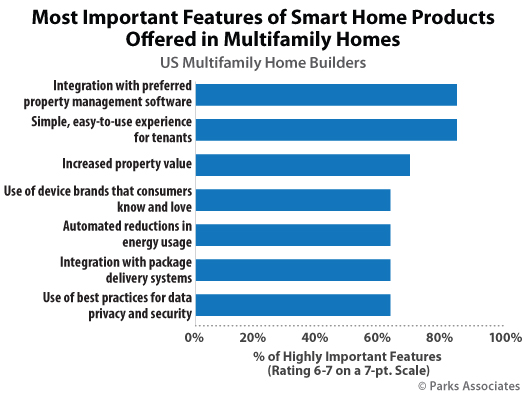 Most Important Features of Smart Home Products Offered in Multifamily Homes
US Multifamily Home Builders

Integration with preferred property management software
Simple, easy-to-use experience for tenants
Increased property value
Use of device brands that consumers know and love
Automated reductions in energy usage
Integration with package delivery systems
Use of best practices for data privacy and security

0%
20%
40%
60%
80%
100%

% of Highly Important Features (Rating 6-7 on a 7-pt. Scale)

© Parks Associates